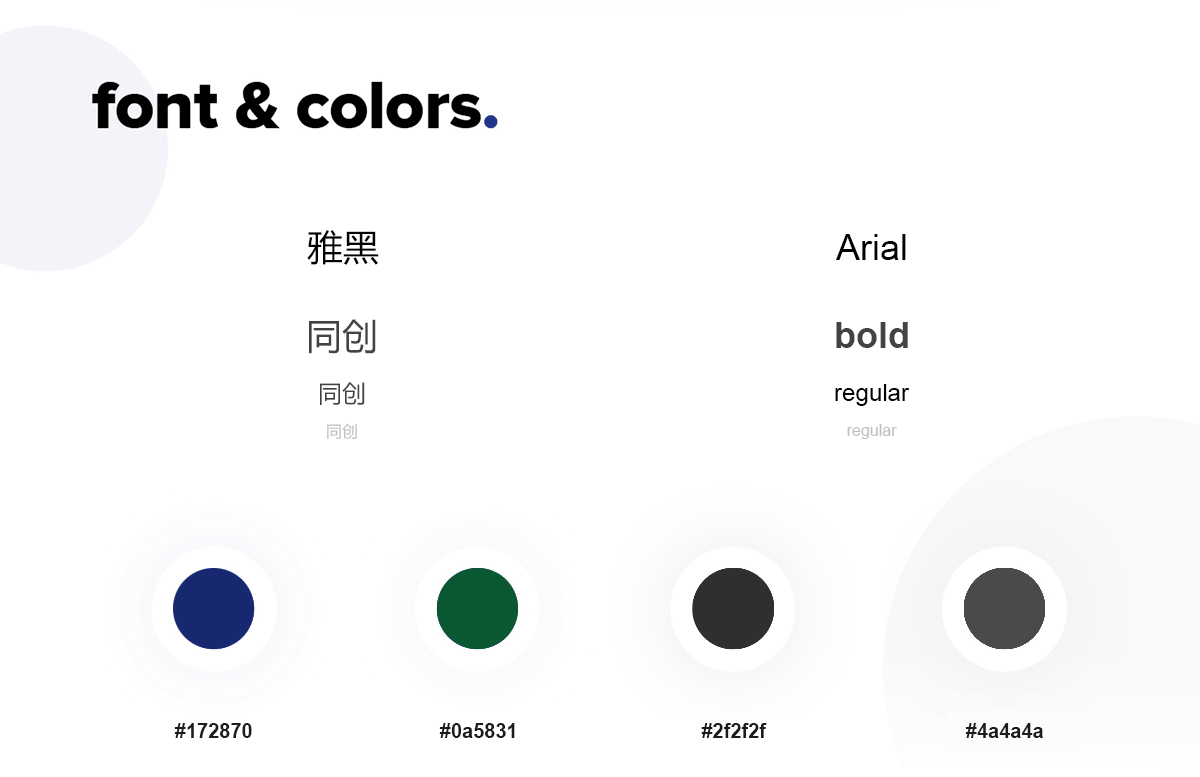 font & colors.

雅黑

同创

同创

同创

Arial

bold

regular

regular

#172870

#0a5831

#2f2f2f

#4a4a4a